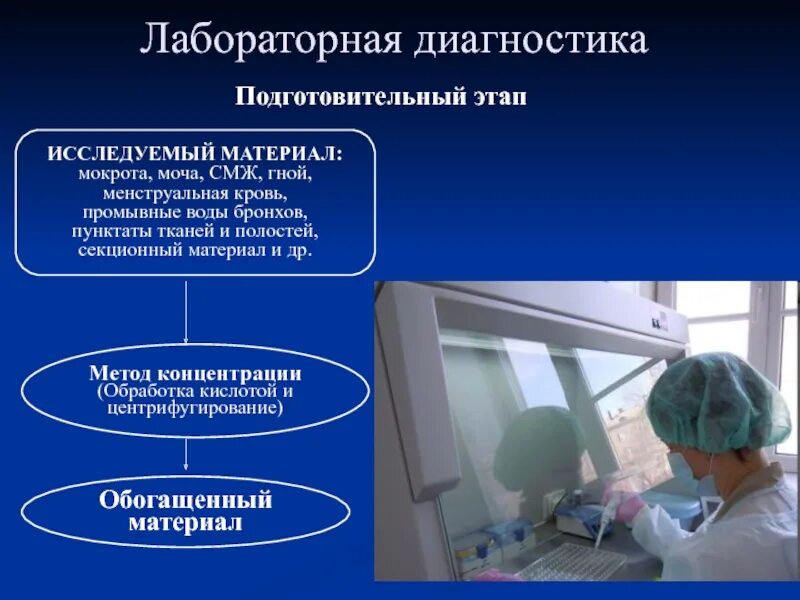 Лабораторная диагностика

Подготовительный этап

ИССЛЕДУЕМЫЙ МАТЕРИАЛ:
мокрота, моча, СМЖ, гной, менструальная кровь, промывные воды бронхов, пунктаты тканей и полостей, секционный материал и др.

Метод концентрации
(Обработка кислотой и центрифугирование)

Обогащенный материал